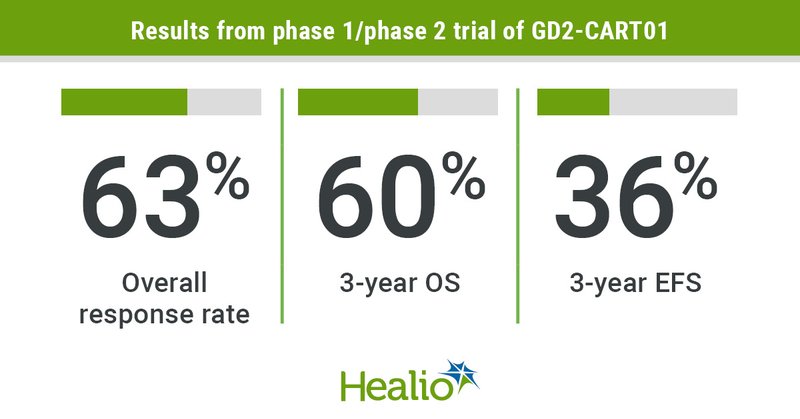 Results from phase 1/phase 2 trial of GD2-CART01

63%
Overall response rate

60%
3-year OS

36%
3-year EFS

Healio